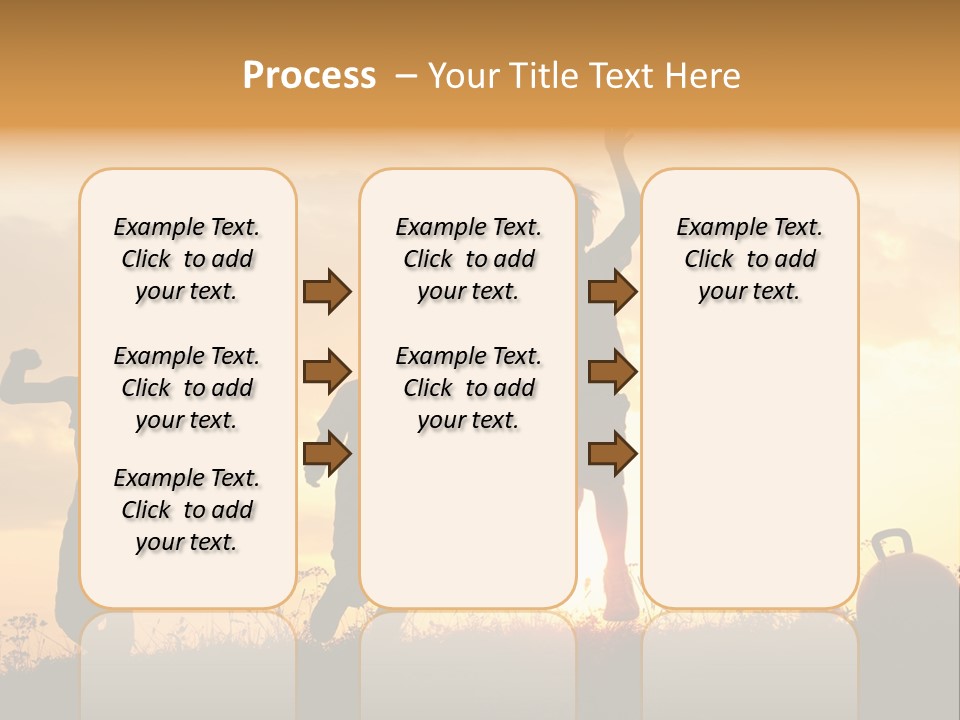 Process – Your Title Text Here

Example Text. Click to add your text.

Example Text. Click to add your text.

Example Text. Click to add your text.

Example Text. Click to add your text.

Example Text. Click to add your text.

Example Text. Click to add your text.